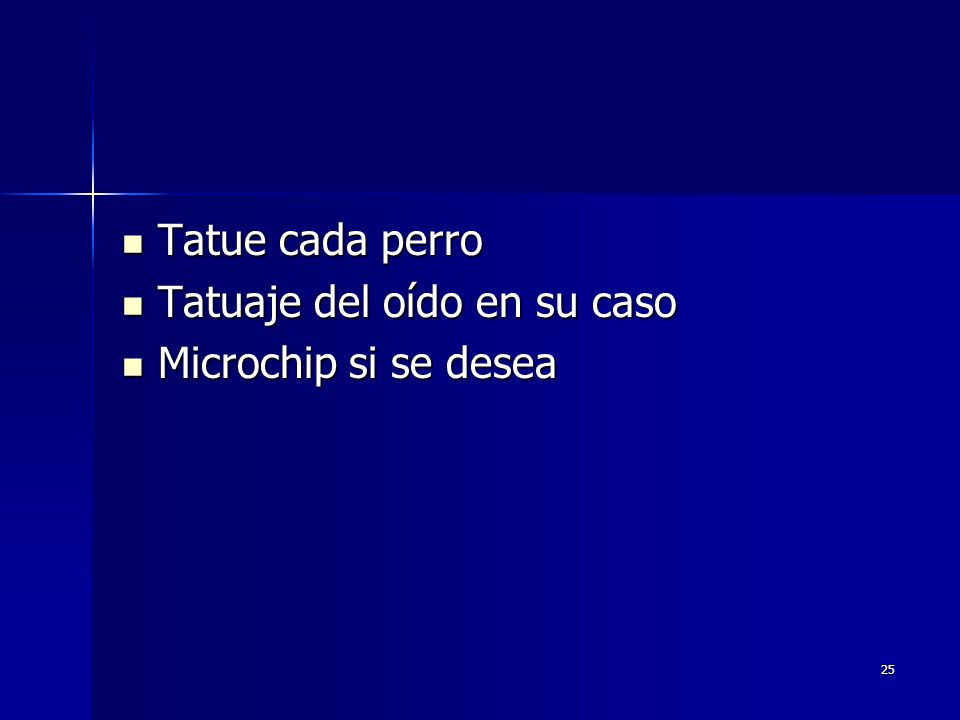 - Tatue cada perro
- Tatuaje del oído en su caso
- Microchip si se desea

25